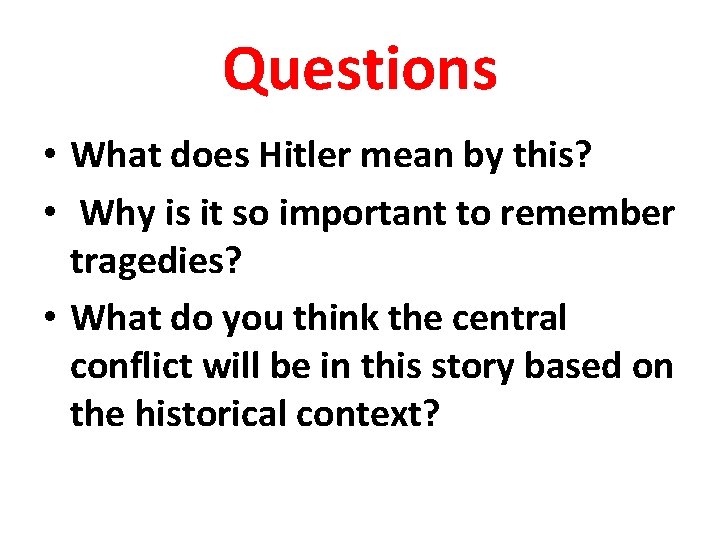 Questions

• What does Hitler mean by this?
• Why is it so important to remember tragedies?
• What do you think the central conflict will be in this story based on the historical context?